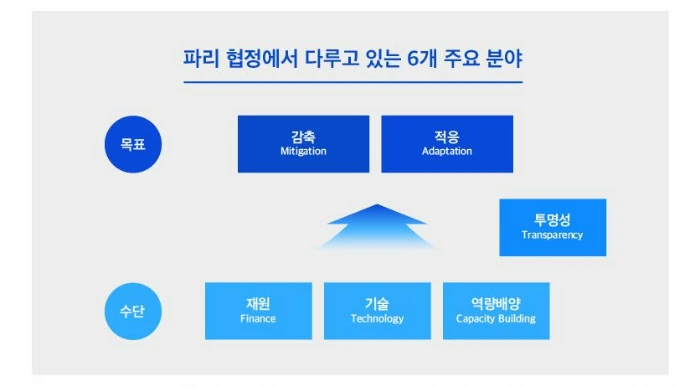 파리 협정에서 다루고 있는 6개 주요 분야

목표

감축
Mitigation

적응
Adaptation

투명성
Transparency

수단

재원
Finance

기술
Technology

역량배양
Capacity Building